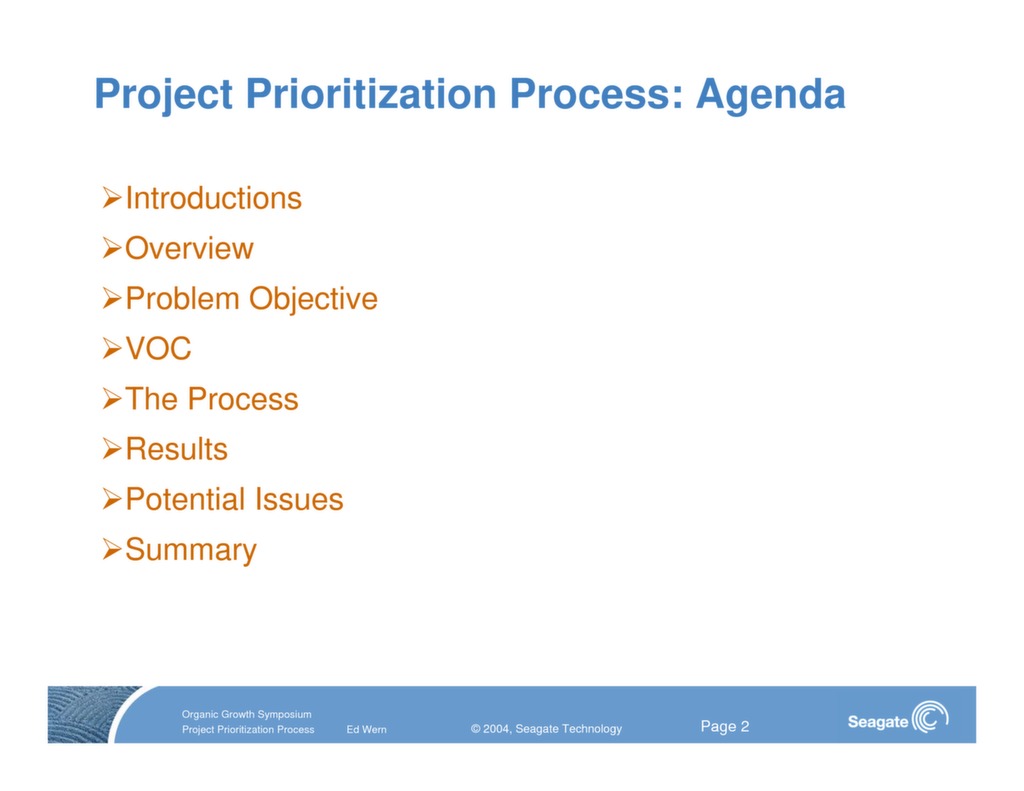 Project Prioritization Process: Agenda

➢Introductions
➢Overview
➢Problem Objective
➢VOC
➢The Process
➢Results
➢Potential Issues
➢Summary

Organic Growth Symposium
Project Prioritization Process Ed Wern © 2004, Seagate Technology Page 2 Seagate